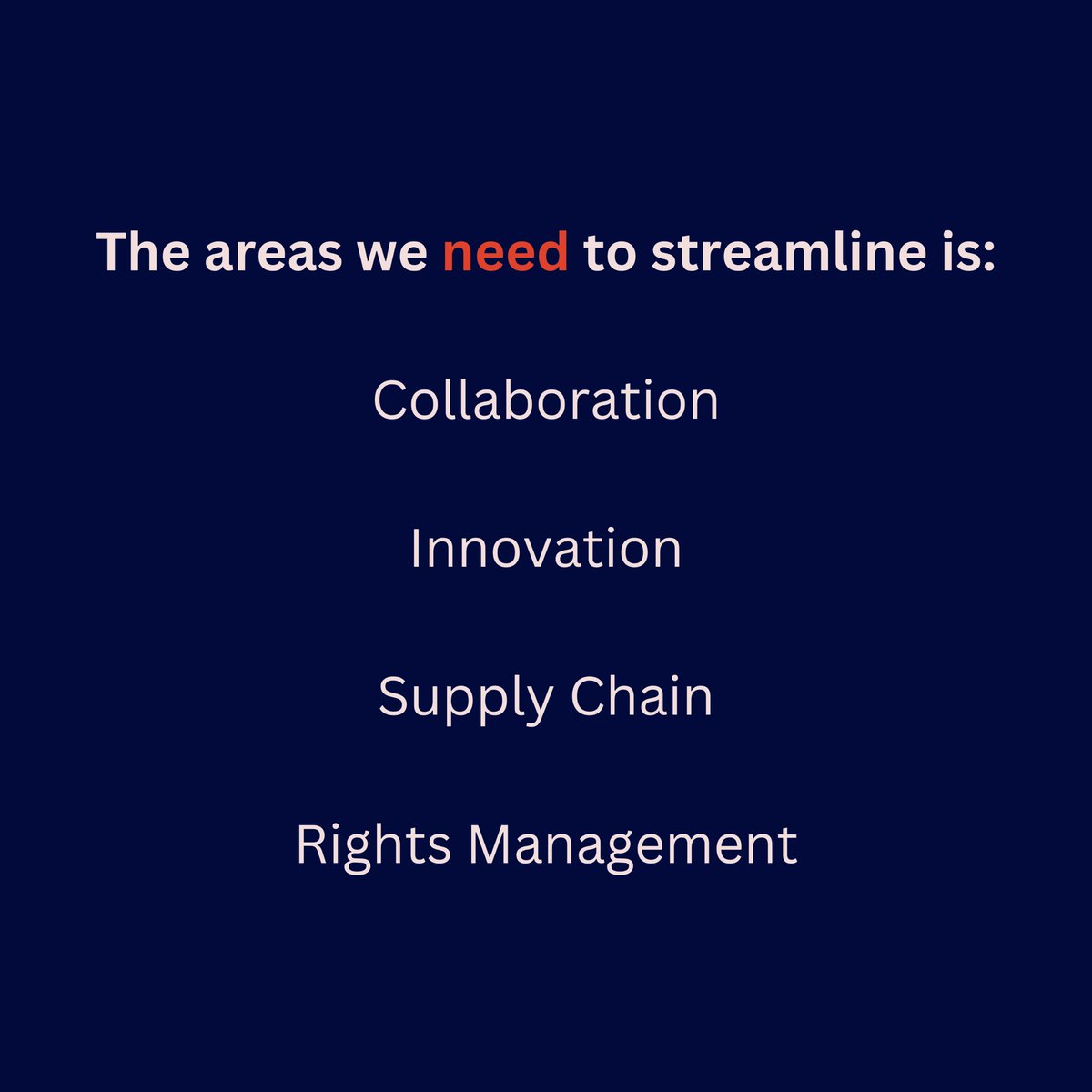 The areas we need to streamline is:

Collaboration

Innovation

Supply Chain

Rights Management